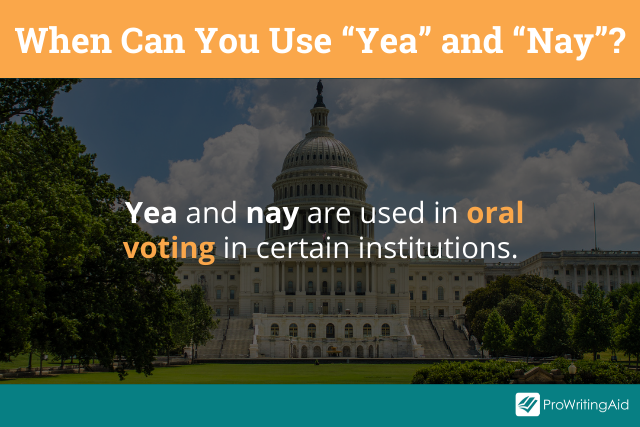 When Can You Use “Yea” and “Nay”?

Yea and nay are used in oral voting in certain institutions.

ProWritingAid